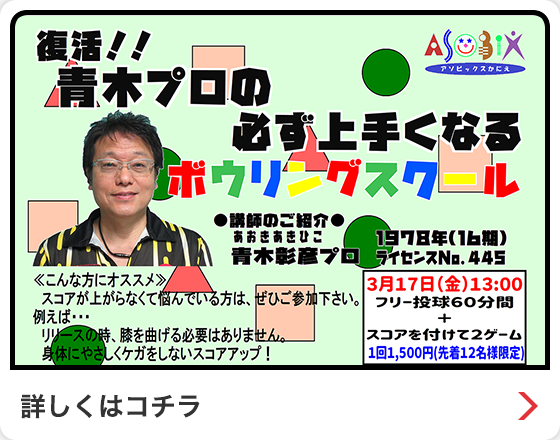 復活!!
青木プロの
必ず上手くなる
ボウリングスクール

ASOBIX
アソビックスかにえ

●講師のご紹介●
あおきあきひこ
青木彰彦プロ
1978年(16期)
ライセンスNo. 445

≪こんな方にオススメ≫
スコアが上がらなくて悩んでいる方は、ぜひご参加下さい。
例えば・・・
リリースの時、膝を曲げる必要はありません。
身体にやさしくケガをしないスコアアップ!

3月17日(金)13:00
フリー投球60分間
+
スコアを付けて2ゲーム
1回1,500円(先着12名様限定)

詳しくはコチラ